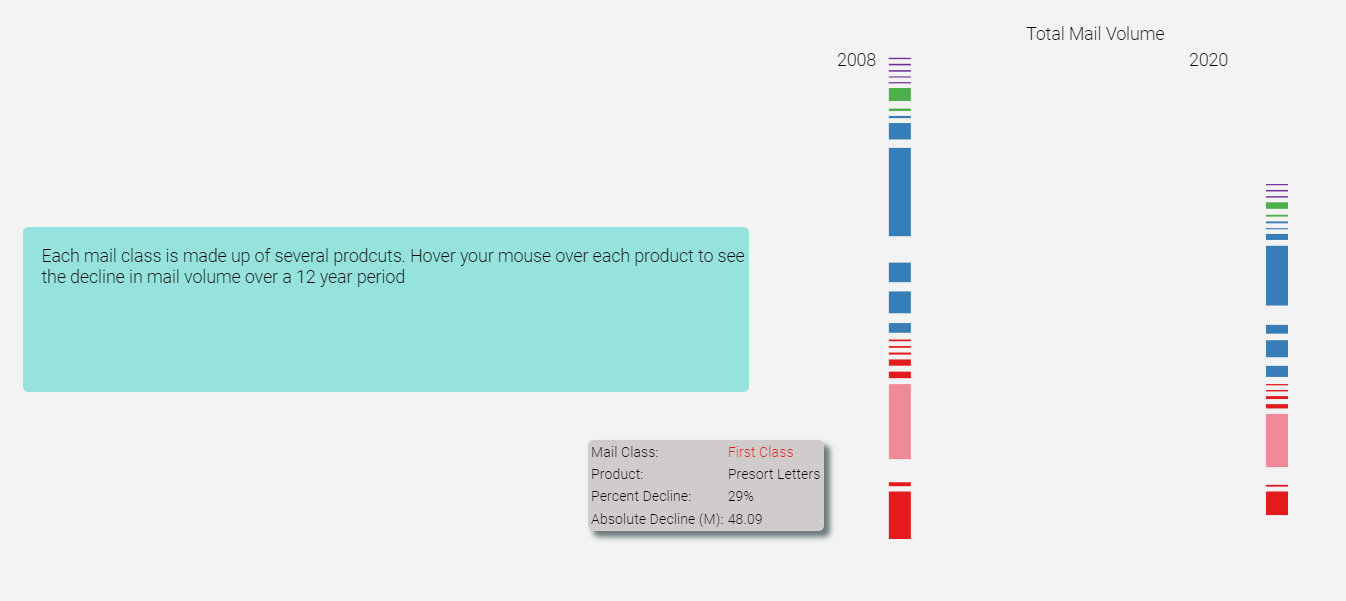 Total Mail Volume

2008

2020

Each mail class is made up of several prodcuts. Hover your mouse over each product to see the decline in mail volume over a 12 year period

| Mail Class: | First Class |
|---|---|
| Product: | Presort Letters |
| Percent Decline: | 29% |
| Absolute Decline (M): | 48.09 |